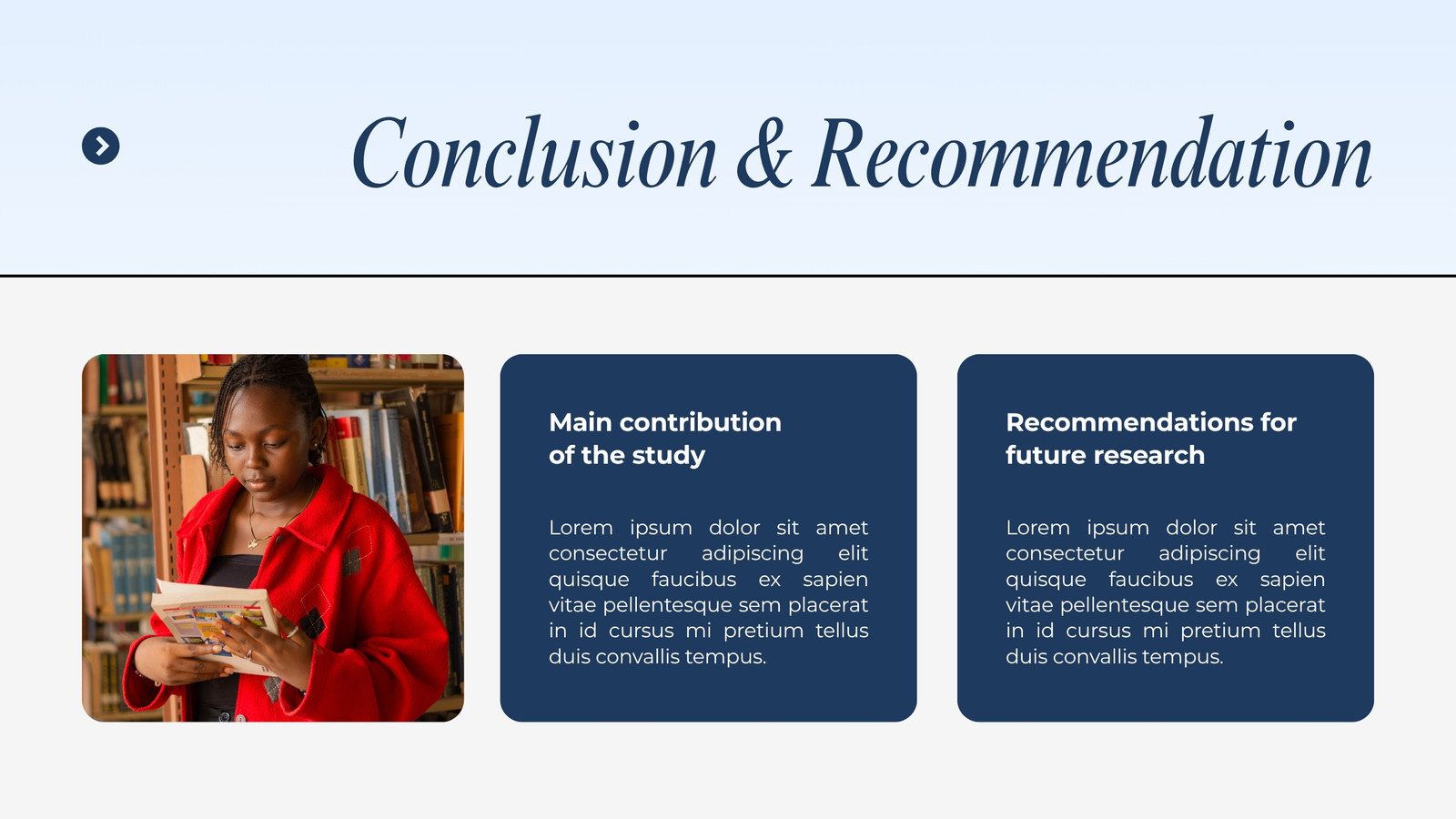 Conclusion & Recommendation

Main contribution of the study

Lorem ipsum dolor sit amet consectetur adipiscing elit quisque faucibus ex sapien vitae pellentesque sem placerat in id cursus mi pretium tellus duis convallis tempus.

Recommendations for future research

Lorem ipsum dolor sit amet consectetur adipiscing elit quisque faucibus ex sapien vitae pellentesque sem placerat in id cursus mi pretium tellus duis convallis tempus.